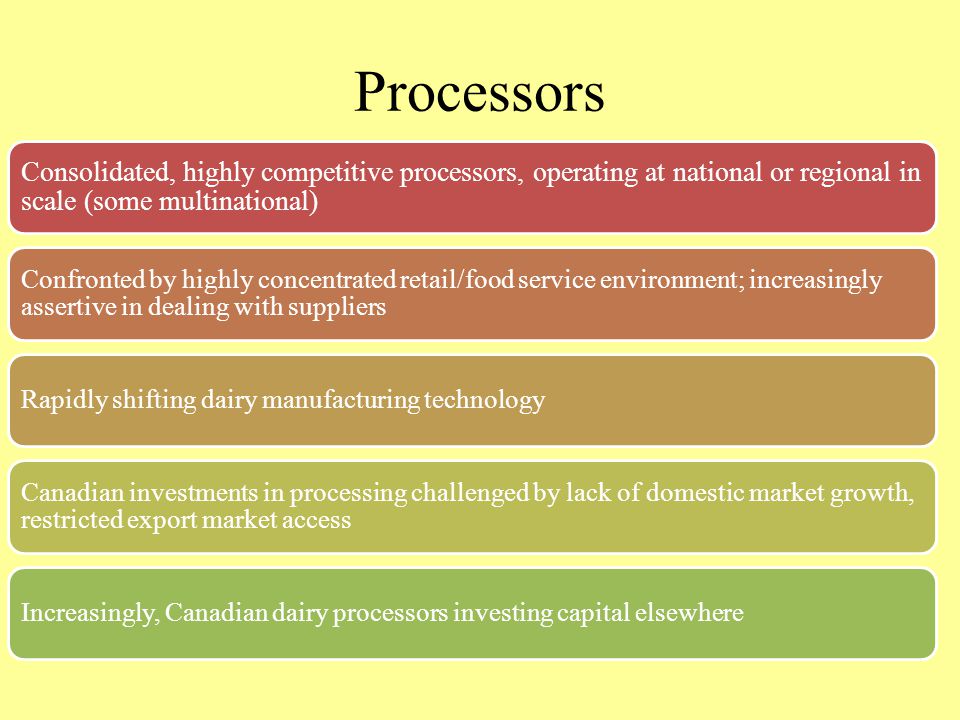 Processors

Consolidated, highly competitive processors, operating at national or regional in scale (some multinational)

Confronted by highly concentrated retail/food service environment; increasingly assertive in dealing with suppliers

Rapidly shifting dairy manufacturing technology

Canadian investments in processing challenged by lack of domestic market growth, restricted export market access

Increasingly, Canadian dairy processors investing capital elsewhere